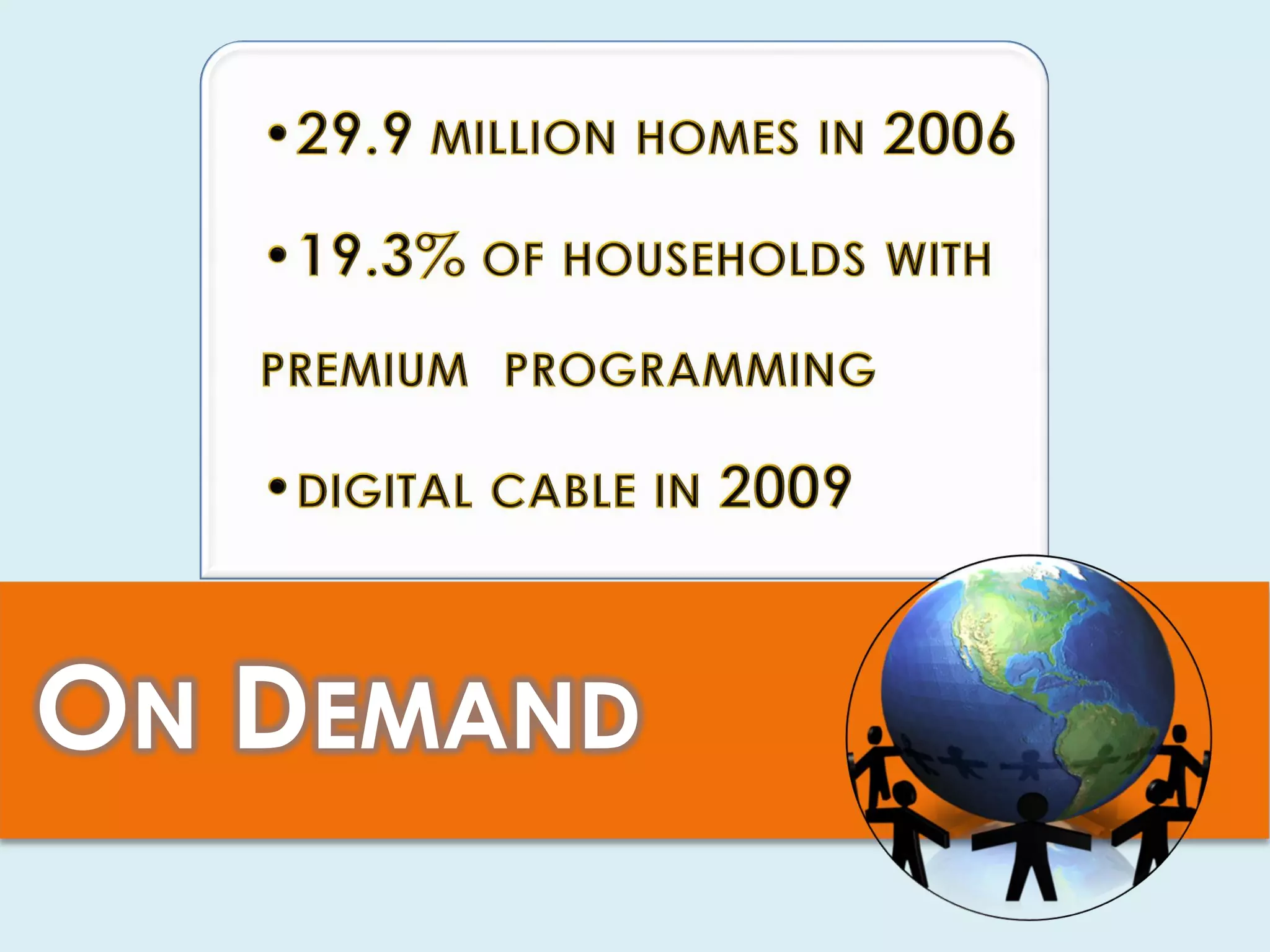 • 29.9 MILLION HOMES IN 2006

• 19.3% OF HOUSEHOLDS WITH PREMIUM PROGRAMMING

• DIGITAL CABLE IN 2009

ON DEMAND